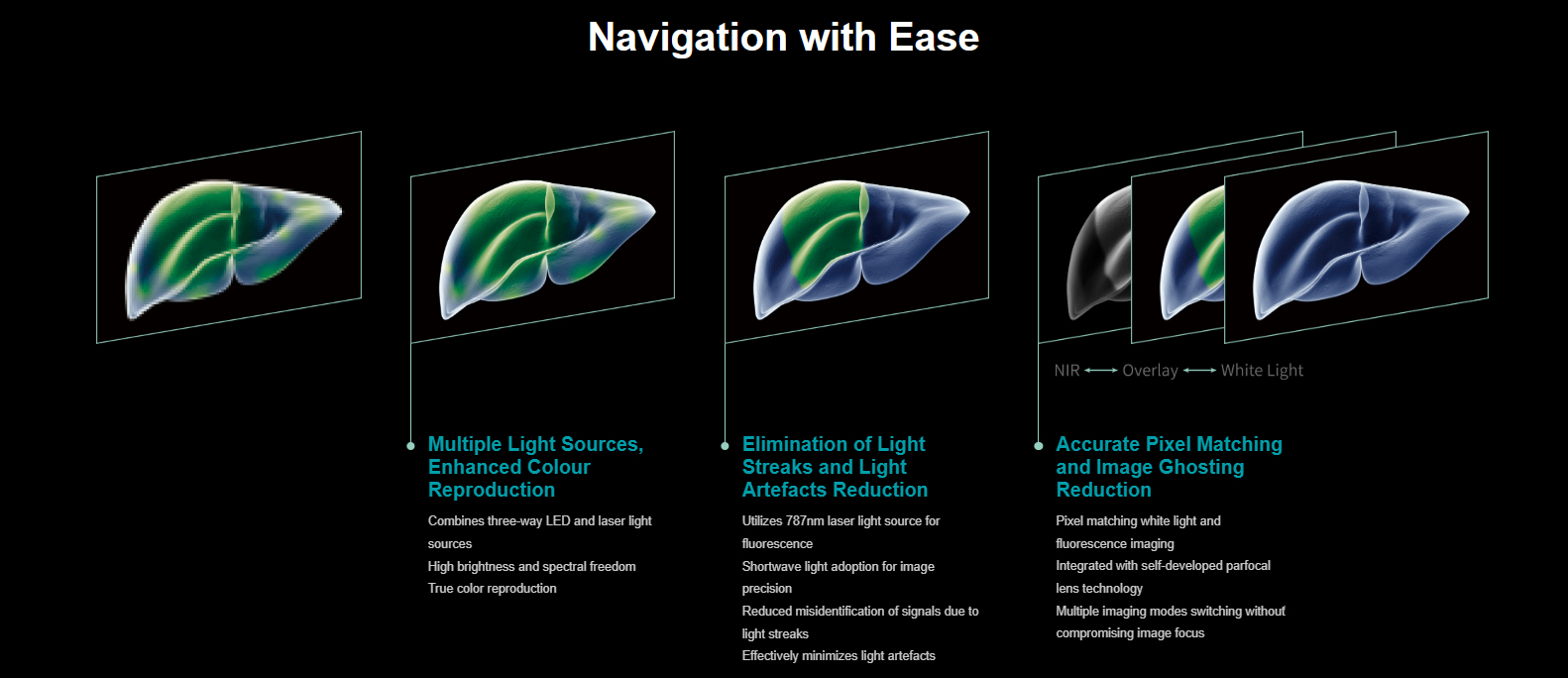 Navigation with Ease

NIR ⟷ Overlay ⟷ White Light

Multiple Light Sources, Enhanced Colour Reproduction

Combines three-way LED and laser light sources
High brightness and spectral freedom
True color reproduction

Elimination of Light Streaks and Light Artefacts Reduction

Utilizes 787nm laser light source for fluorescence
Shortwave light adoption for image precision
Reduced misidentification of signals due to light streaks
Effectively minimizes light artefacts

Accurate Pixel Matching and Image Ghosting Reduction

Pixel matching white light and fluorescence imaging
Integrated with self-developed parfocal lens technology
Multiple imaging modes switching without compromising image focus